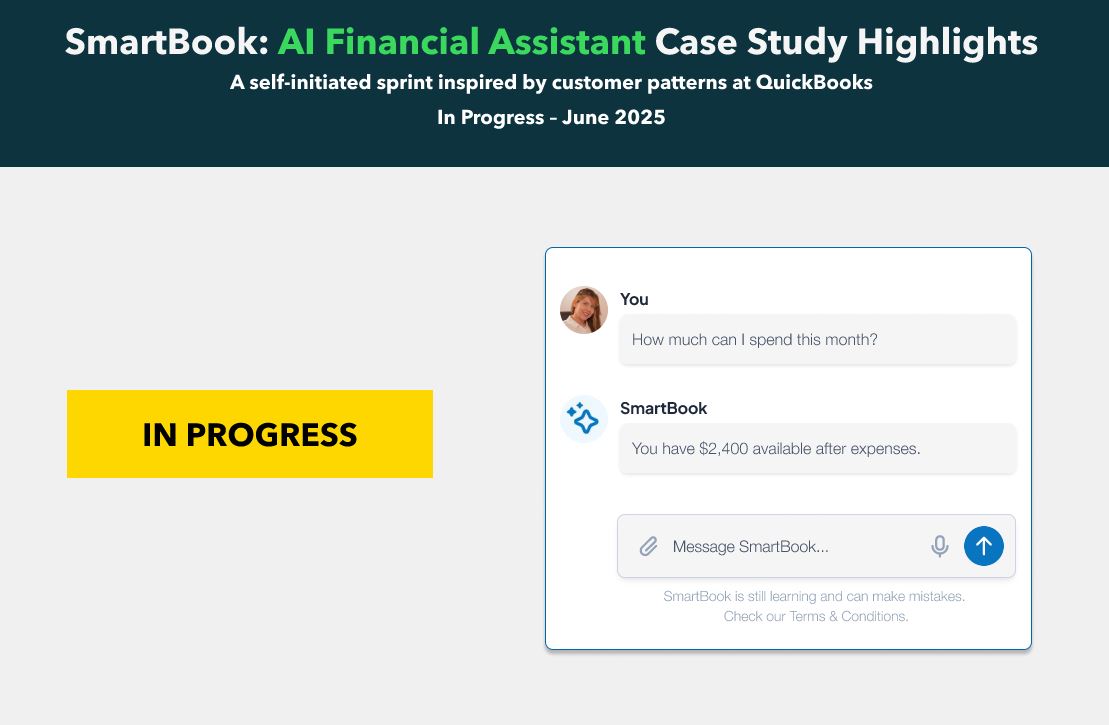 SmartBook: AI Financial Assistant Case Study Highlights

A self-initiated sprint inspired by customer patterns at QuickBooks

In Progress – June 2025

IN PROGRESS

You

How much can I spend this month?

SmartBook

You have $2,400 available after expenses.

Message SmartBook...

SmartBook is still learning and can make mistakes. Check our Terms & Conditions.